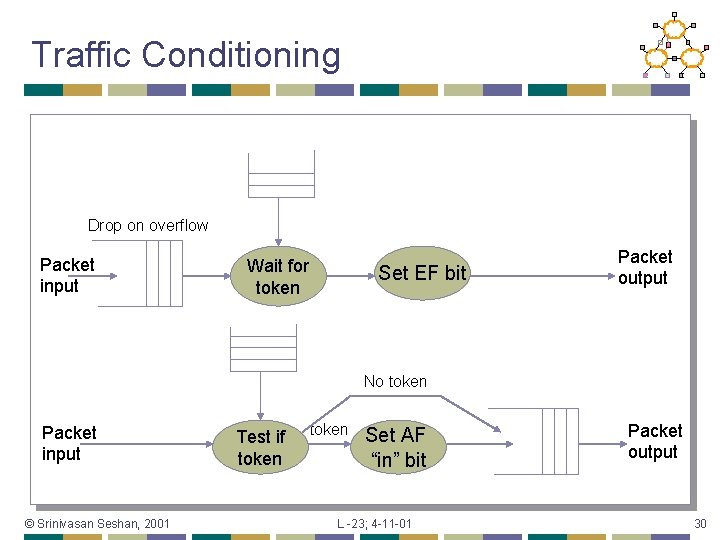 Traffic Conditioning

Drop on overflow

Packet input

Wait for token

Set EF bit

Packet output

No token

Packet input

Test if token

token

Set AF "in" bit

Packet output

© Srinivasan Seshan, 2001

L -23; 4-11-01

30